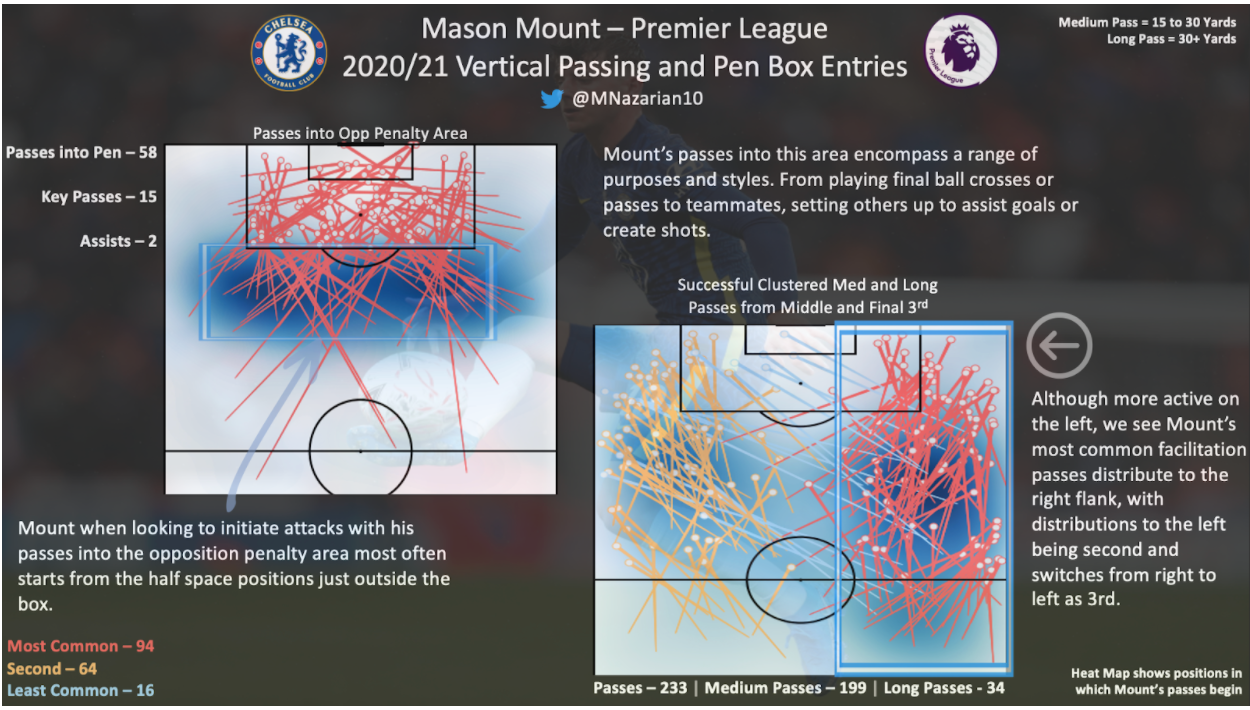 CHELSEA FOOTBALL CLUB

Mason Mount – Premier League
2020/21 Vertical Passing and Pen Box Entries

Premier League

Medium Pass = 15 to 30 Yards
Long Pass = 30+ Yards

@MNazarian10

Passes into Opp Penalty Area

Passes into Pen – 58

Key Passes – 15

Assists – 2

Mount's passes into this area encompass a range of purposes and styles. From playing final ball crosses or passes to teammates, setting others up to assist goals or create shots.

Successful Clustered Med and Long Passes from Middle and Final 3$^{rd}$

Although more active on the left, we see Mount's most common facilitation passes distribute to the right flank, with distributions to the left being second and switches from right to left as 3rd.

Mount when looking to initiate attacks with his passes into the opposition penalty area most often starts from the half space positions just outside the box.

Most Common – 94
Second – 64
Least Common – 16

Passes – 233 | Medium Passes – 199 | Long Passes - 34

Heat Map shows positions in which Mount's passes begin